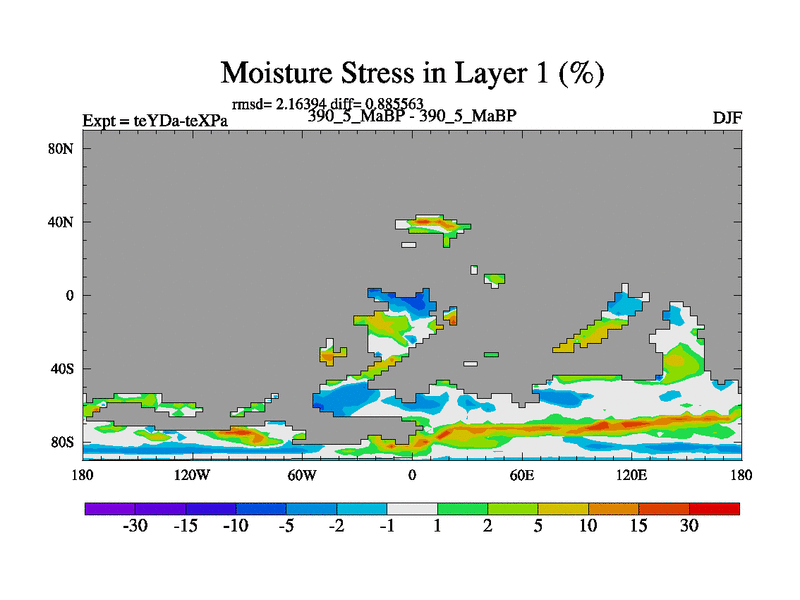 Moisture Stress in Layer 1 (%)

rmsd= 2.16394 diff= 0.885563

Expt = teYDa-teXPa

390_5_MaBP - 390_5_MaBP

DJF

80N
40N
0
40S
80S

180
120W
60W
0
60E
120E
180

-30
-15
-10
-5
-2
-1
1
2
5
10
15
30